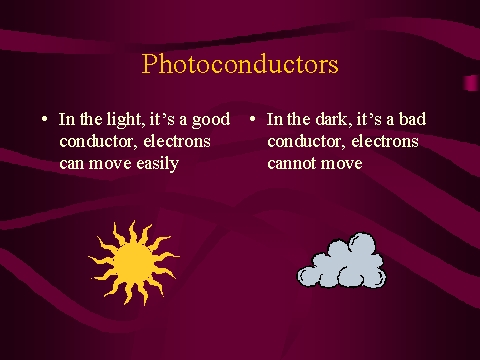 Photoconductors

• In the light, it’s a good conductor, electrons can move easily

• In the dark, it’s a bad conductor, electrons cannot move